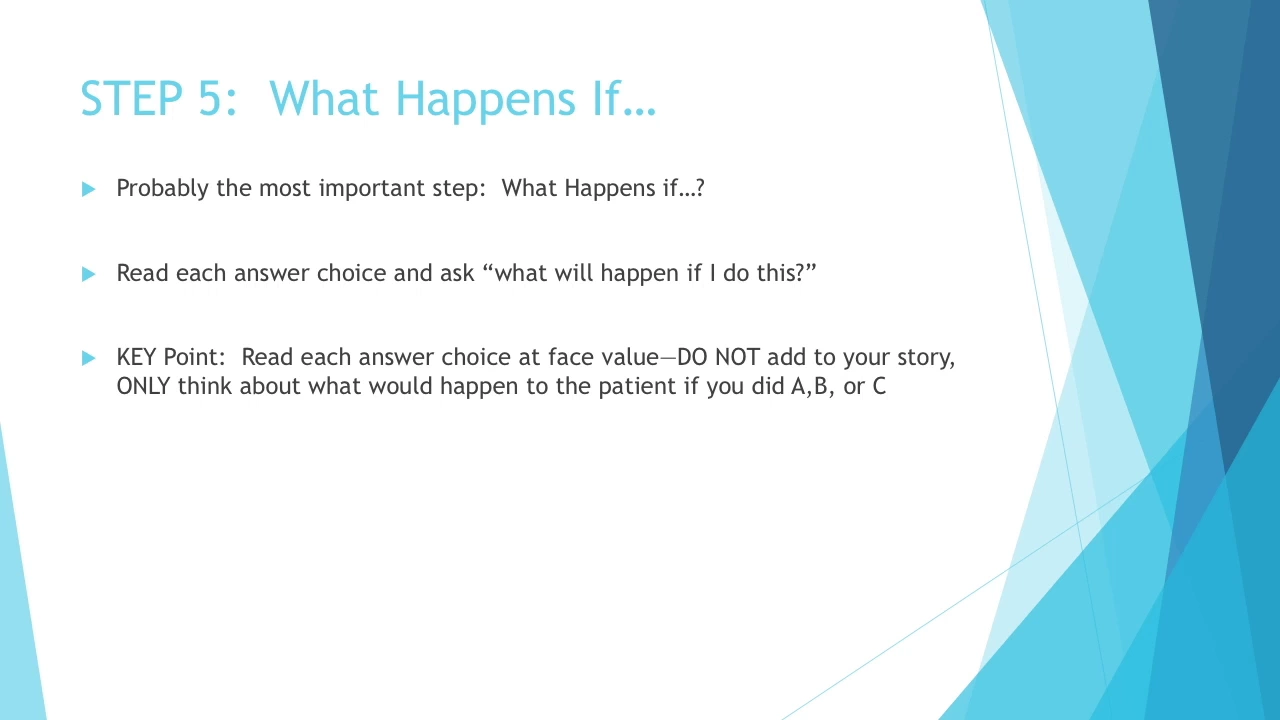 STEP 5: What Happens If…

Probably the most important step: What Happens if…?

Read each answer choice and ask “what will happen if I do this?”

KEY Point: Read each answer choice at face value—DO NOT add to your story, ONLY think about what would happen to the patient if you did A,B, or C